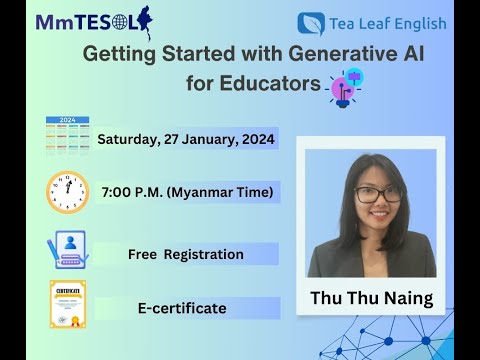 MmTESOL

Tea Leaf English

Getting Started with Generative AI for Educators

2024

Saturday, 27 January, 2024

7:00 P.M. (Myanmar Time)

Free Registration

CERTIFICATE

E-certificate

Thu Thu Naing